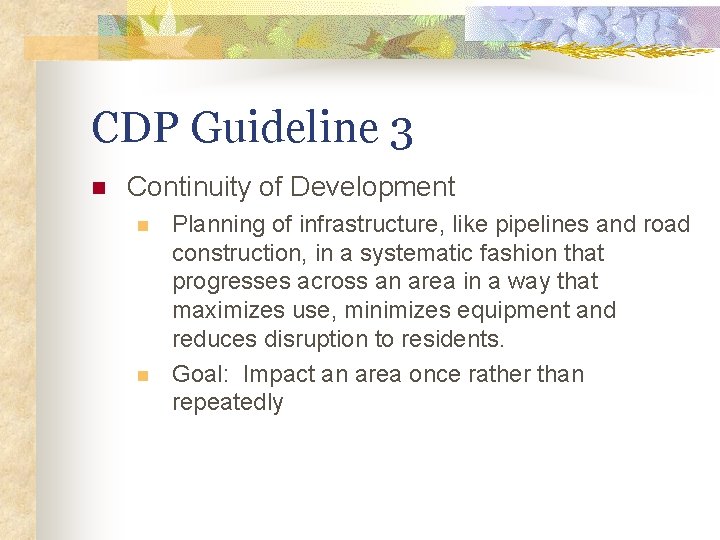 CDP Guideline 3

Continuity of Development

Planning of infrastructure, like pipelines and road construction, in a systematic fashion that progresses across an area in a way that maximizes use, minimizes equipment and reduces disruption to residents.

Goal: Impact an area once rather than repeatedly